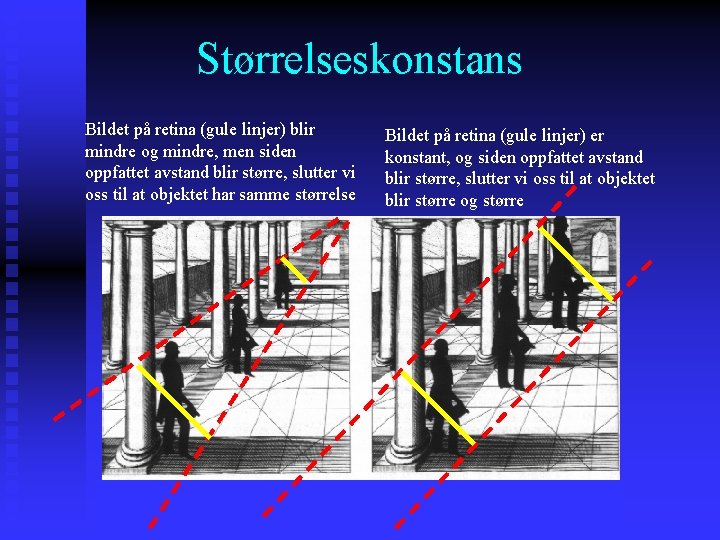 Størrelseskonstans

Bildet på retina (gule linjer) blir mindre og mindre, men siden oppfattet avstand blir større, slutter vi oss til at objektet har samme størrelse

Bildet på retina (gule linjer) er konstant, og siden oppfattet avstand blir større, slutter vi oss til at objektet blir større og større